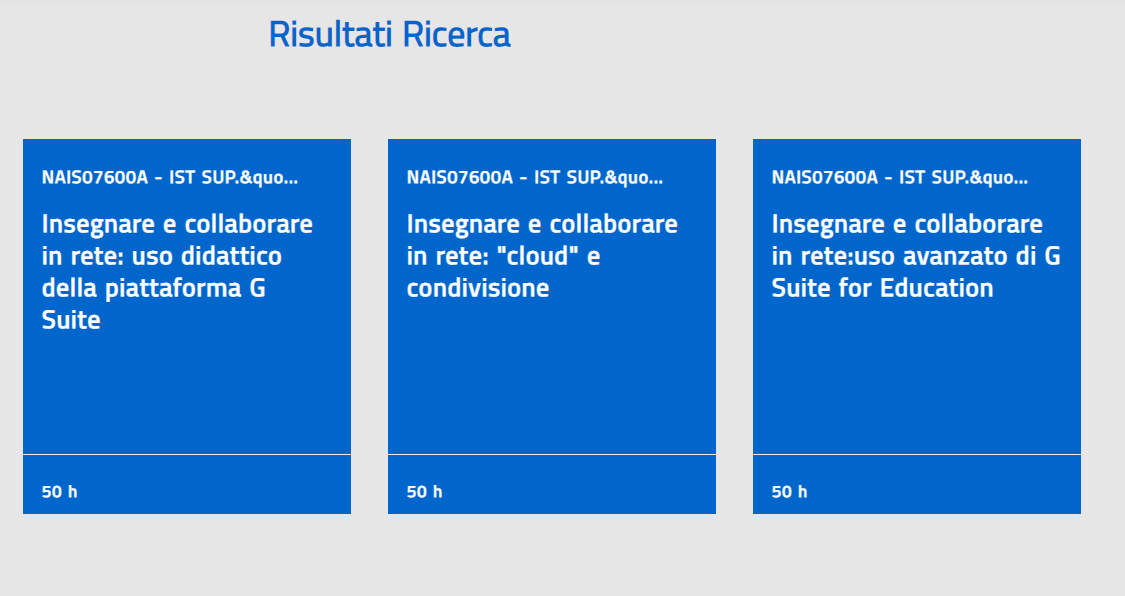 Risultati Ricerca

NAIS07600A - IST SUP.&quo...

Insegnare e collaborare in rete: uso didattico della piattaforma G Suite

50 h

NAIS07600A - IST SUP.&quo...

Insegnare e collaborare in rete: "cloud" e condivisione

50 h

NAIS07600A - IST SUP.&quo...

Insegnare e collaborare in rete:uso avanzato di G Suite for Education

50 h